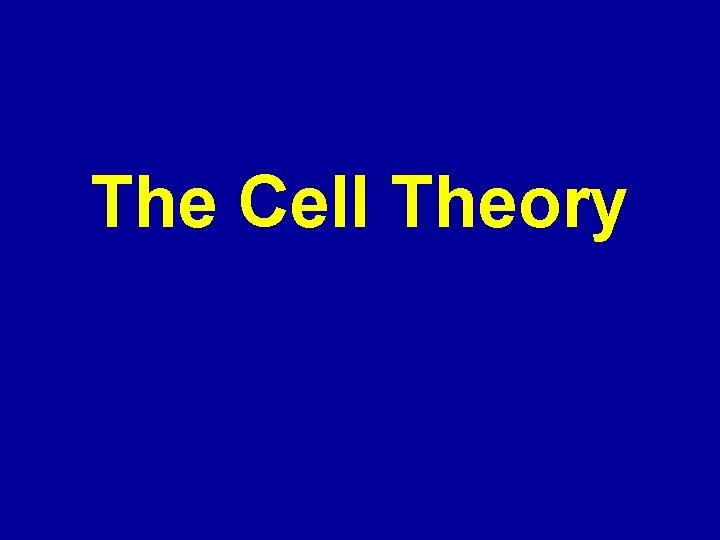 The Cell Theory